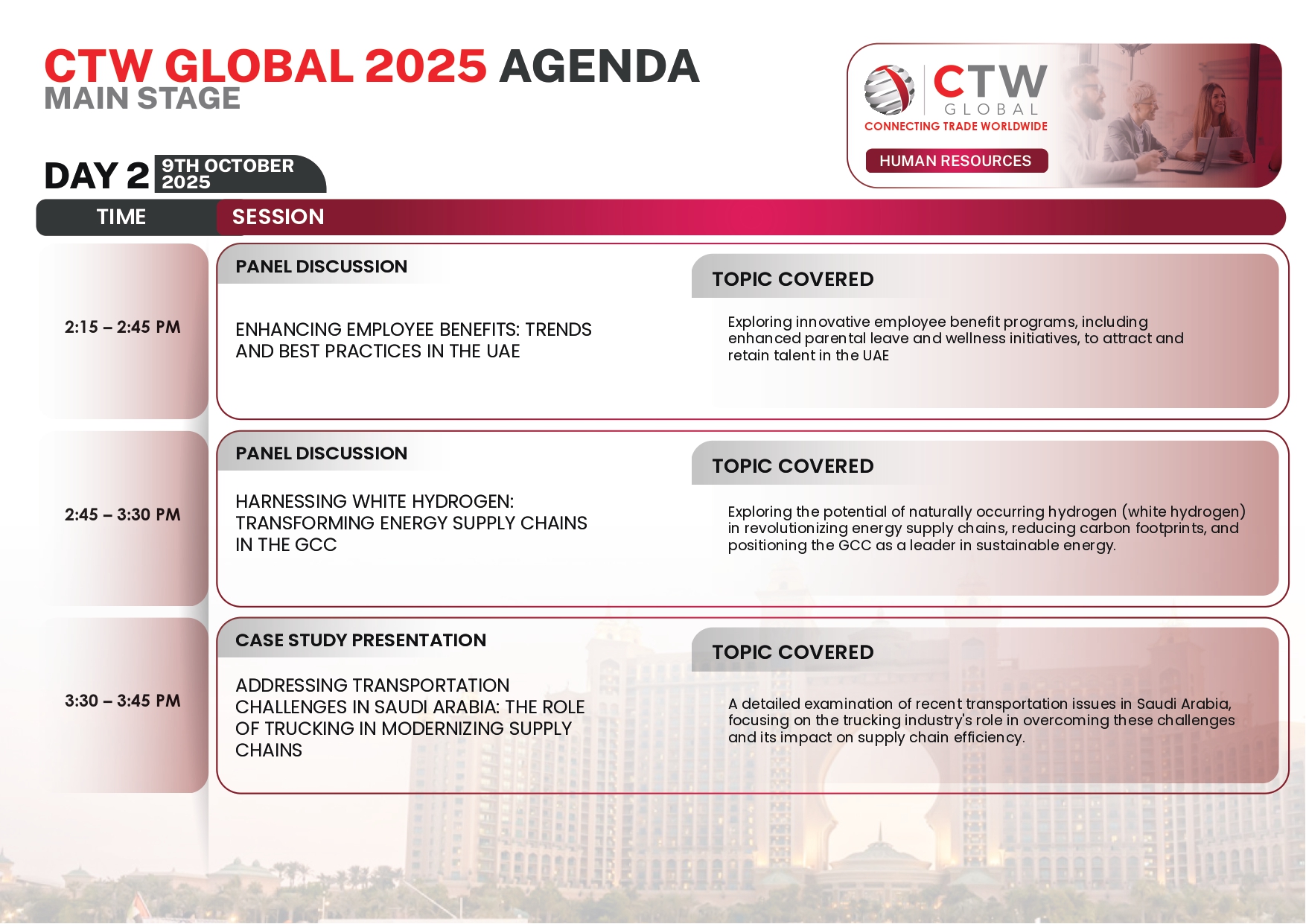 CTW GLOBAL 2025 AGENDA
MAIN STAGE

CTW
GLOBAL
CONNECTING TRADE WORLDWIDE
HUMAN RESOURCES

DAY 2 9TH OCTOBER 2025

TIME SESSION

2:15 – 2:45 PM

PANEL DISCUSSION

ENHANCING EMPLOYEE BENEFITS: TRENDS AND BEST PRACTICES IN THE UAE

TOPIC COVERED

Exploring innovative employee benefit programs, including enhanced parental leave and wellness initiatives, to attract and retain talent in the UAE

2:45 – 3:30 PM

PANEL DISCUSSION

HARNESSING WHITE HYDROGEN: TRANSFORMING ENERGY SUPPLY CHAINS IN THE GCC

TOPIC COVERED

Exploring the potential of naturally occurring hydrogen (white hydrogen) in revolutionizing energy supply chains, reducing carbon footprints, and positioning the GCC as a leader in sustainable energy.

3:30 – 3:45 PM

CASE STUDY PRESENTATION

ADDRESSING TRANSPORTATION CHALLENGES IN SAUDI ARABIA: THE ROLE OF TRUCKING IN MODERNIZING SUPPLY CHAINS

TOPIC COVERED

A detailed examination of recent transportation issues in Saudi Arabia, focusing on the trucking industry's role in overcoming these challenges and its impact on supply chain efficiency.